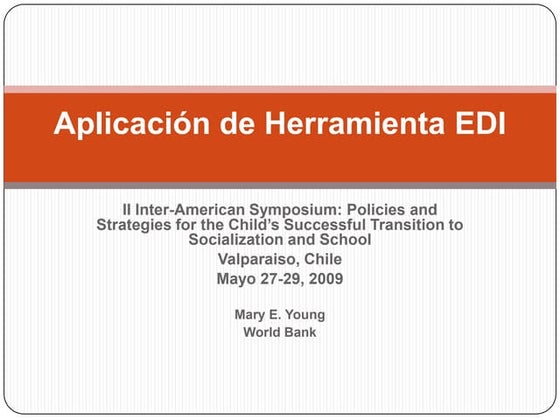 Aplicación de Herramienta EDI

II Inter-American Symposium: Policies and Strategies for the Child's Successful Transition to Socialization and School

Valparaiso, Chile

Mayo 27-29, 2009

Mary E. Young

World Bank